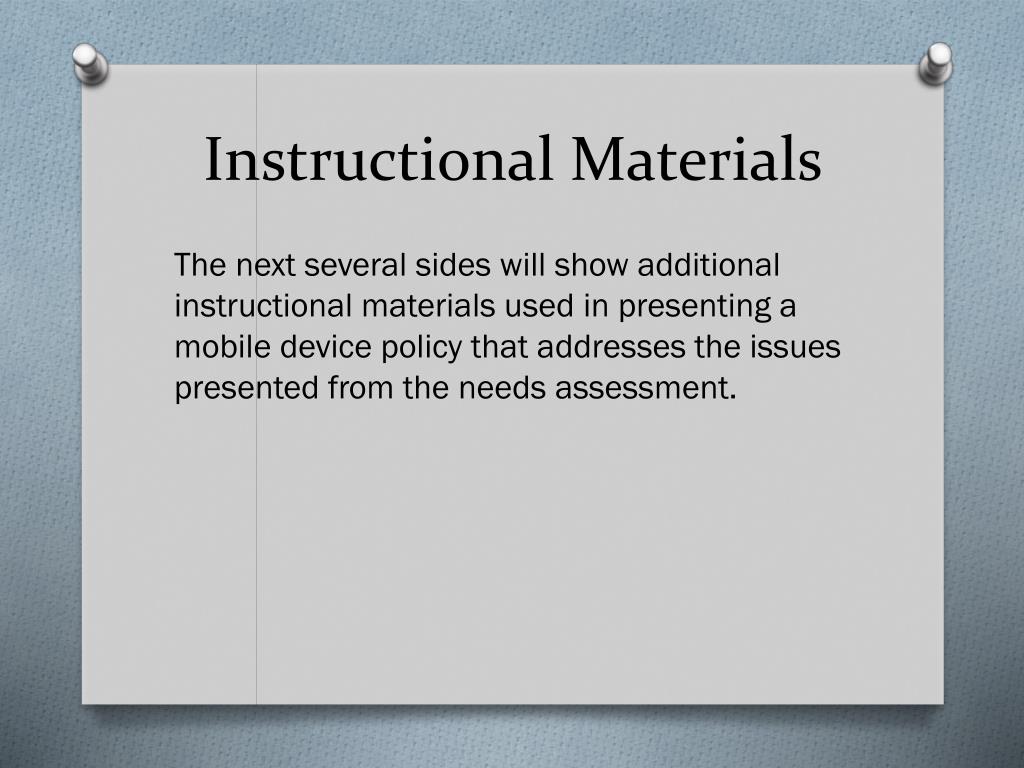 Instructional Materials

The next several sides will show additional instructional materials used in presenting a mobile device policy that addresses the issues presented from the needs assessment.